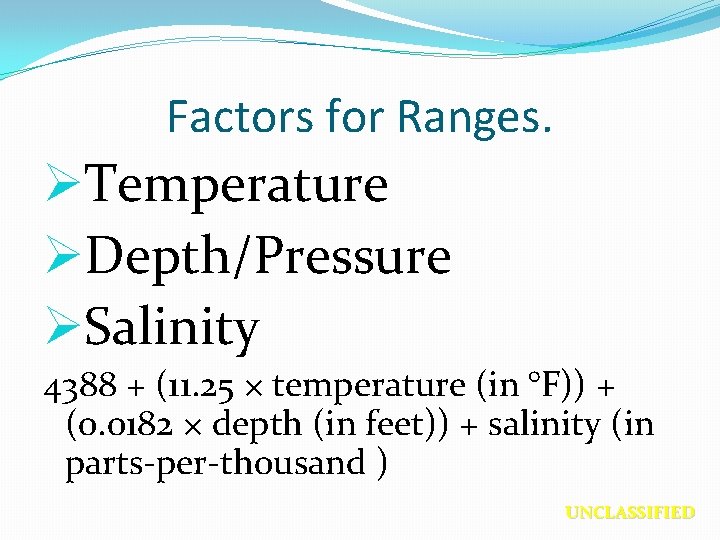 Factors for Ranges.

➢Temperature

➢Depth/Pressure

➢Salinity

4388 + (11.25 × temperature (in °F)) + (0.0182 × depth (in feet)) + salinity (in parts-per-thousand )

UNCLASSIFIED